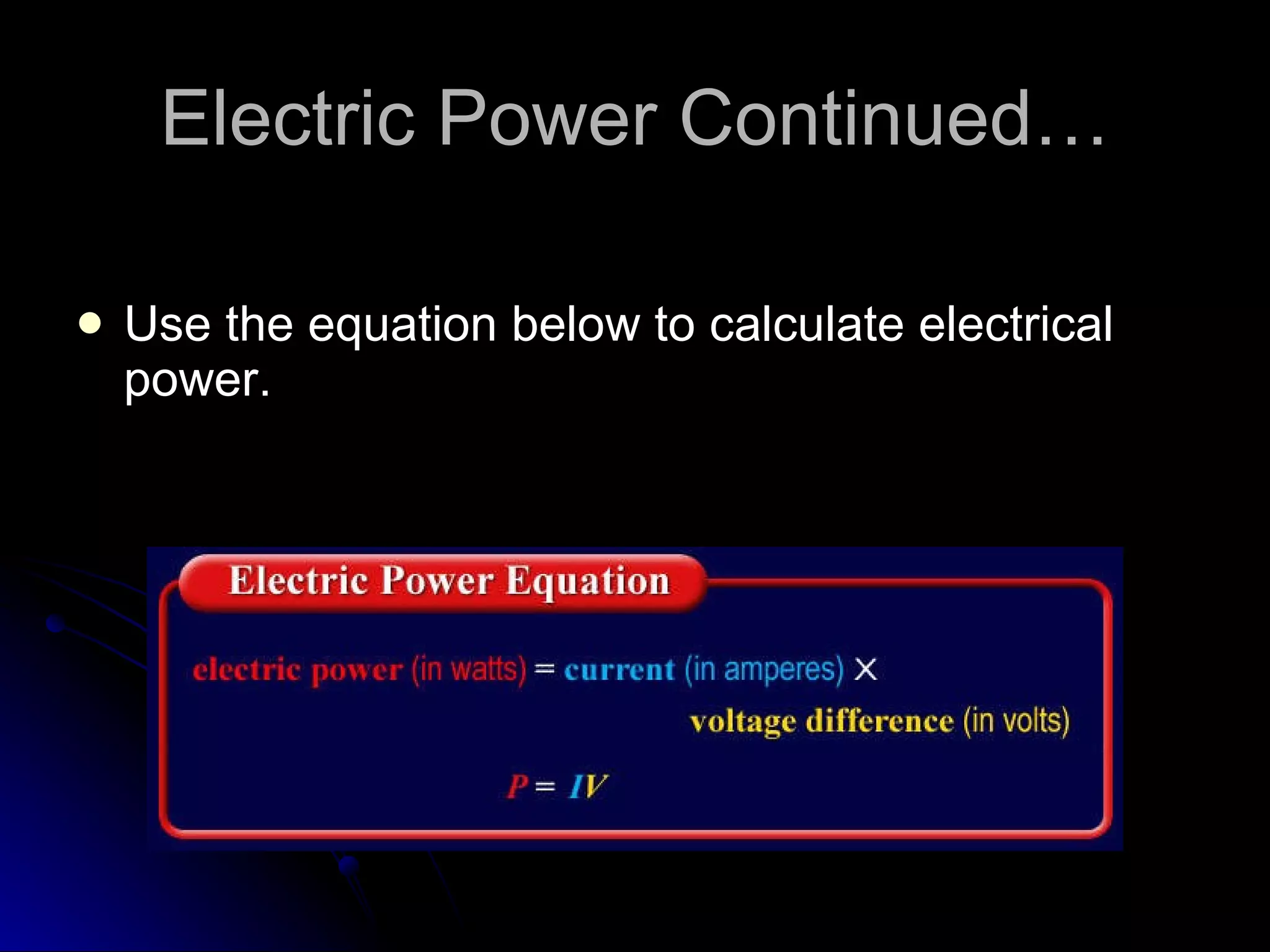 Electric Power Continued…

• Use the equation below to calculate electrical power.

Electric Power Equation

electric power (in watts) = current (in amperes) × voltage difference (in volts)

$P = IV$